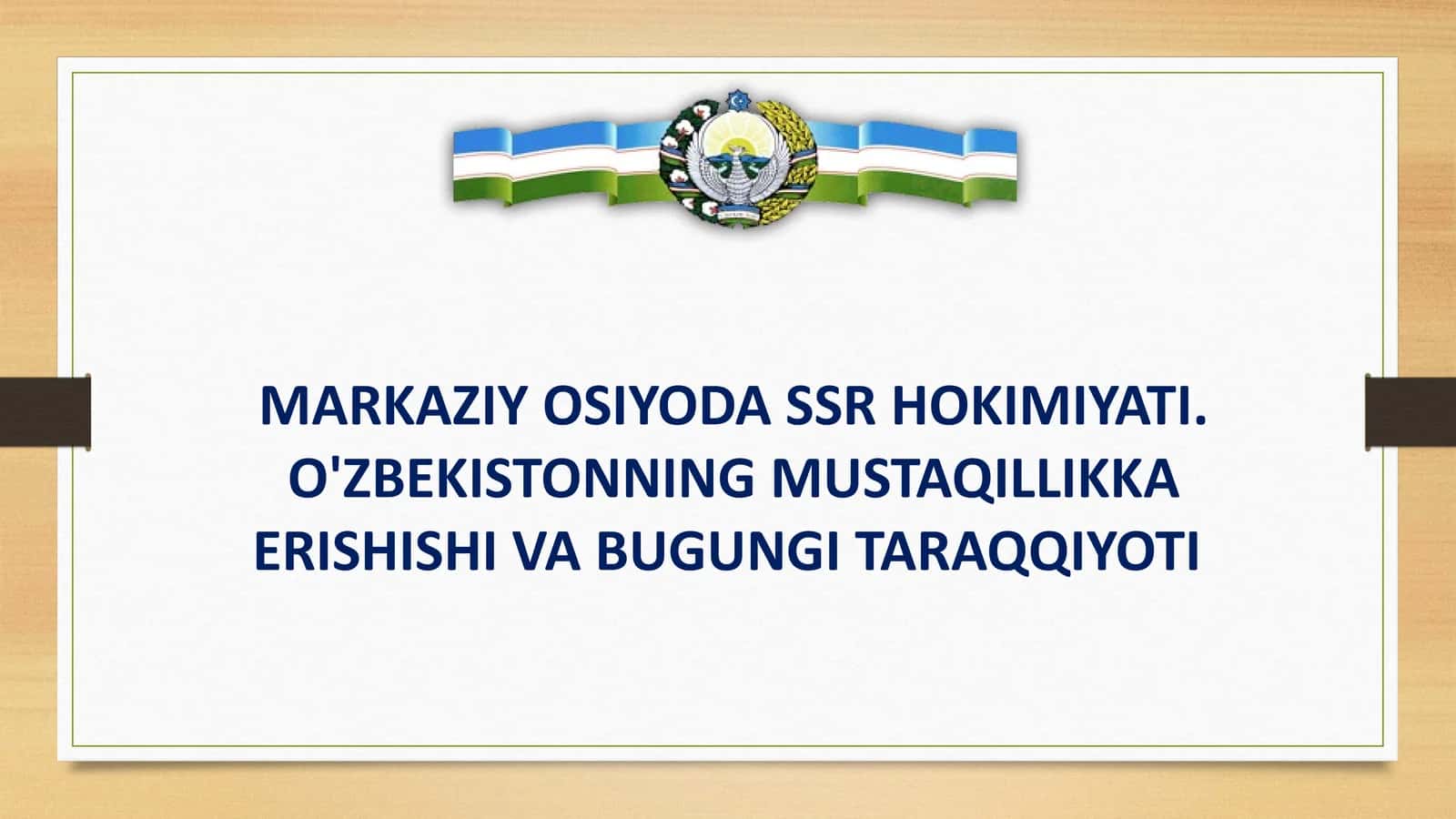 MARKAZIY OSIYODA SSR HOKIMIYATI. O'ZBEKISTONNING MUSTAQILLIKKA ERISHISHI VA BUGUNGI TARAQQIYOTI